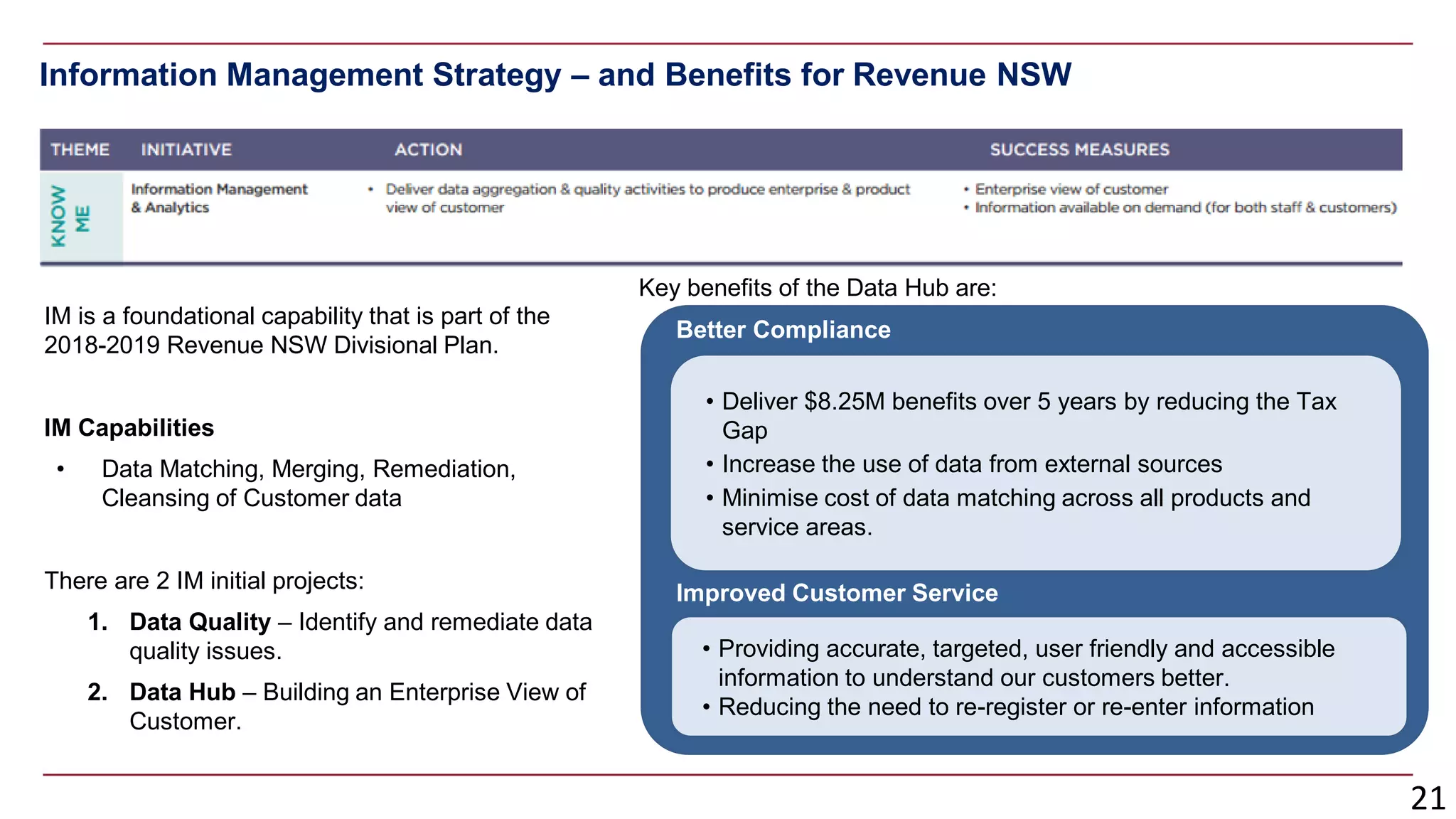 Information Management Strategy – and Benefits for Revenue NSW

| THEME | INITIATIVE | ACTION | SUCCESS MEASURES |
|---|---|---|---|
| KNOW ME | Information Management & Analytics | • Deliver data aggregation & quality activities to produce enterprise & product view of customer | • Enterprise view of customer • Information available on demand (for both staff & customers) |

IM is a foundational capability that is part of the 2018-2019 Revenue NSW Divisional Plan.

IM Capabilities

• Data Matching, Merging, Remediation, Cleansing of Customer data

There are 2 IM initial projects:

1. Data Quality – Identify and remediate data quality issues.

2. Data Hub – Building an Enterprise View of Customer.

Key benefits of the Data Hub are:

Better Compliance

• Deliver $8.25M benefits over 5 years by reducing the Tax Gap
• Increase the use of data from external sources
• Minimise cost of data matching across all products and service areas.

Improved Customer Service

• Providing accurate, targeted, user friendly and accessible information to understand our customers better.
• Reducing the need to re-register or re-enter information

21